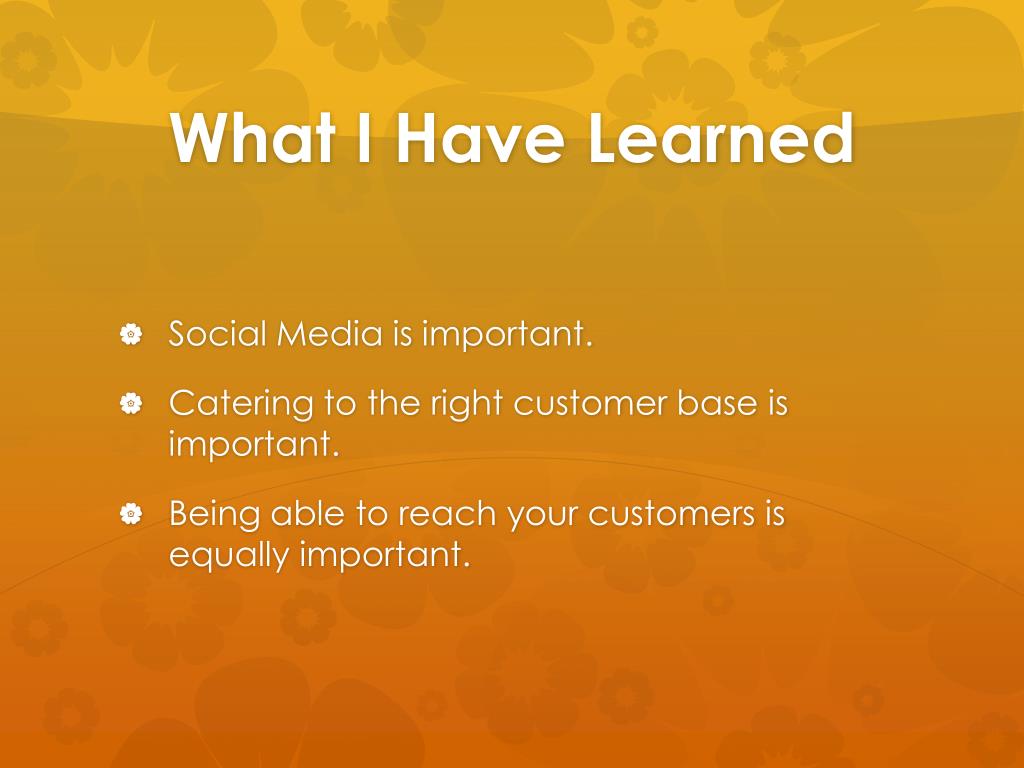 What I Have Learned

Social Media is important.

Catering to the right customer base is important.

Being able to reach your customers is equally important.